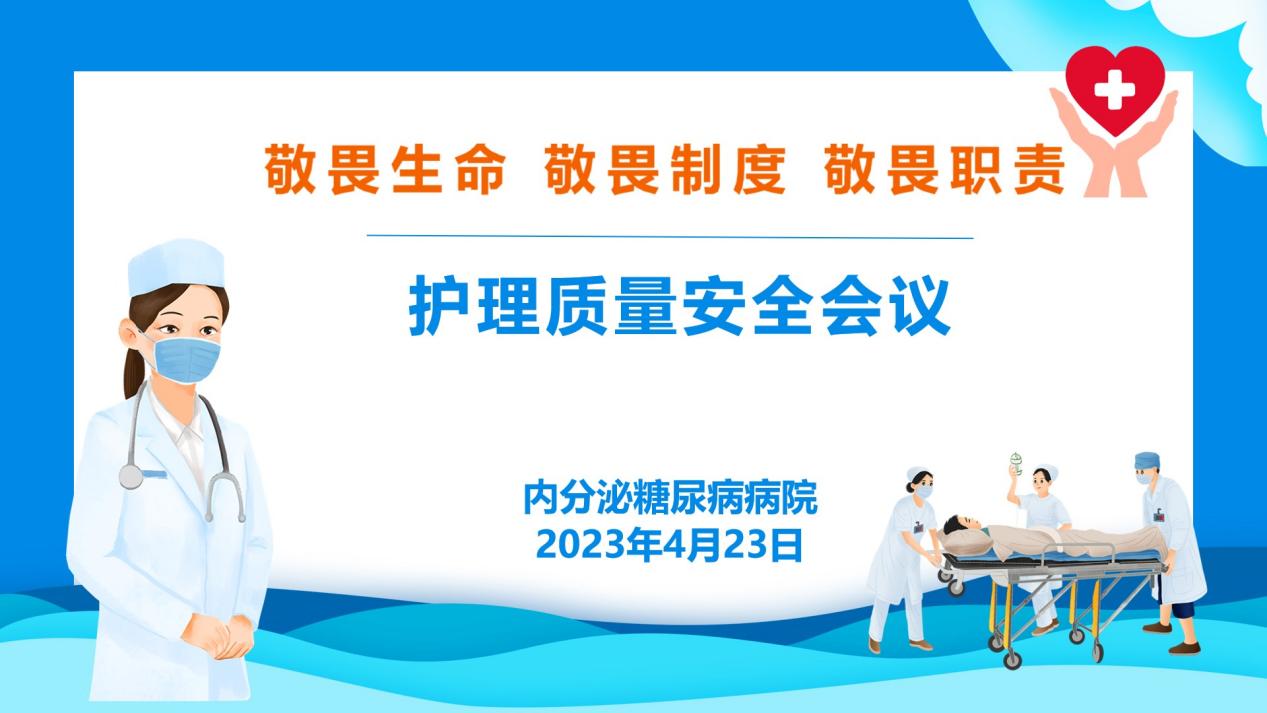 敬畏生命 敬畏制度 敬畏职责

护理质量安全会议

内分泌糖尿病病院
2023年4月23日